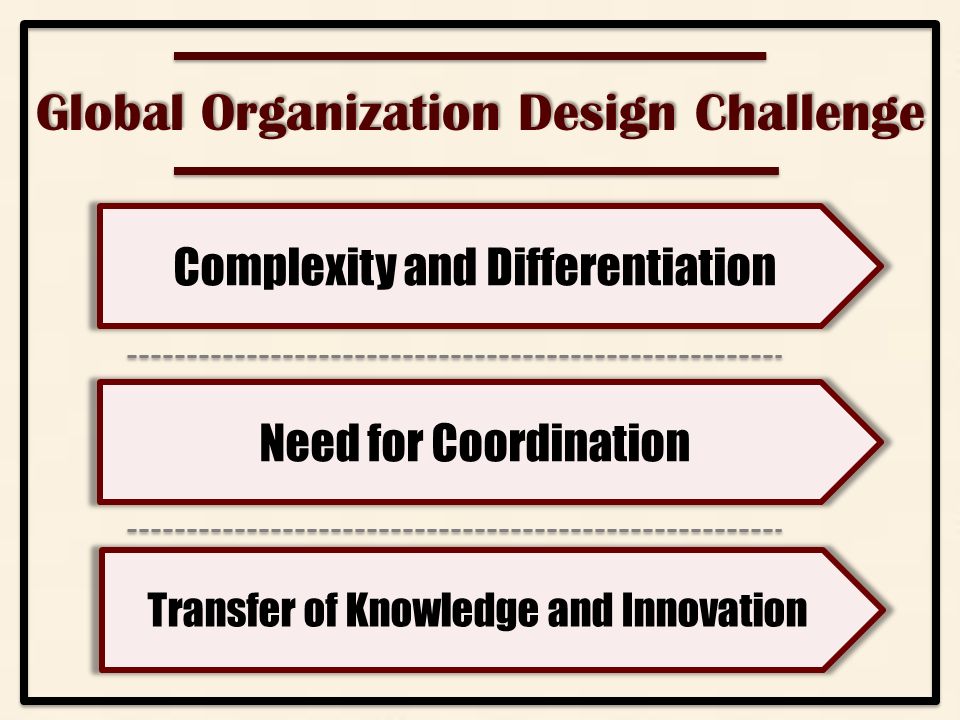 Global Organization Design Challenge

Complexity and Differentiation

Need for Coordination

Transfer of Knowledge and Innovation